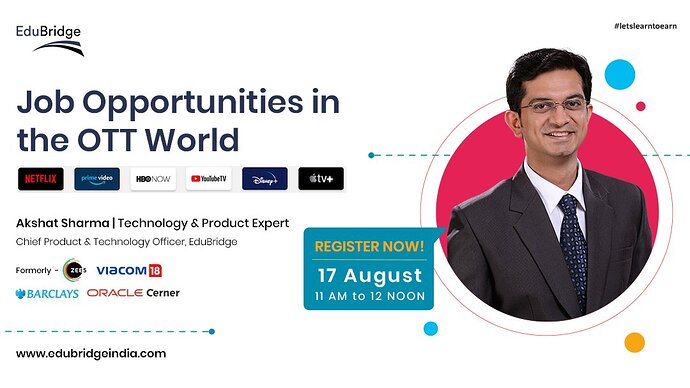 EduBridge

#letslearntoearn

Job Opportunities in the OTT World

NETFLIX prime video HBO NOW YouTubeTV Disney+ tv+

Akshat Sharma | Technology & Product Expert
Chief Product & Technology Officer, EduBridge

Formerly - ZEE5 VIACOM 18
BARCLAYS ORACLE Cerner

REGISTER NOW!
17 August
11 AM to 12 NOON

www.edubridgeindia.com